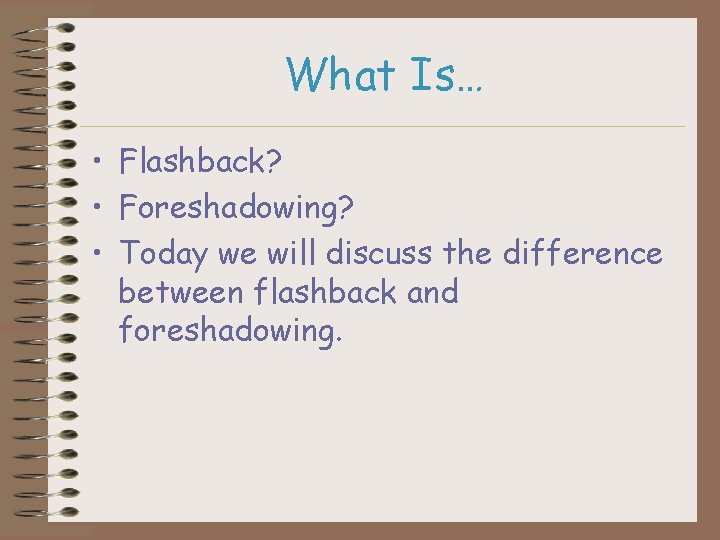 What Is…

• Flashback?
• Foreshadowing?
• Today we will discuss the difference between flashback and foreshadowing.